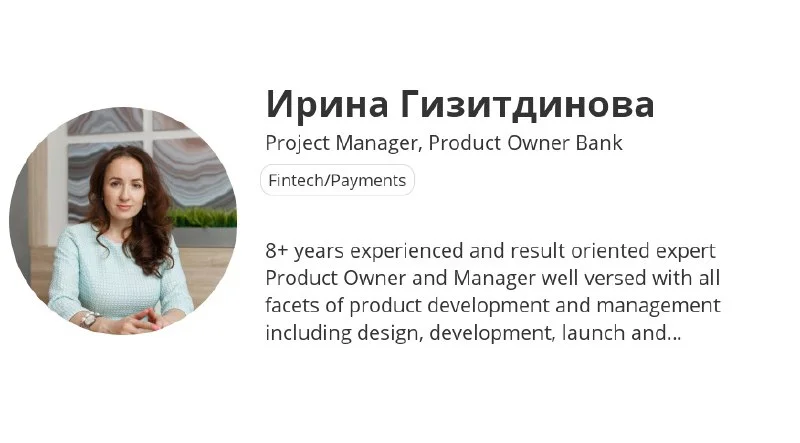 Ирина Гизитдинова

Project Manager, Product Owner Bank

Fintech/Payments

8+ years experienced and result oriented expert Product Owner and Manager well versed with all facets of product development and management including design, development, launch and...